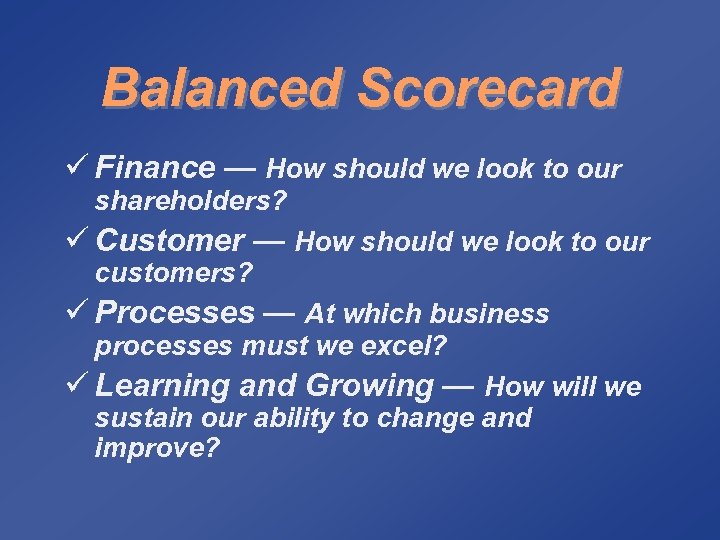 Balanced Scorecard

✓ Finance — How should we look to our shareholders?

✓ Customer — How should we look to our customers?

✓ Processes — At which business processes must we excel?

✓ Learning and Growing — How will we sustain our ability to change and improve?